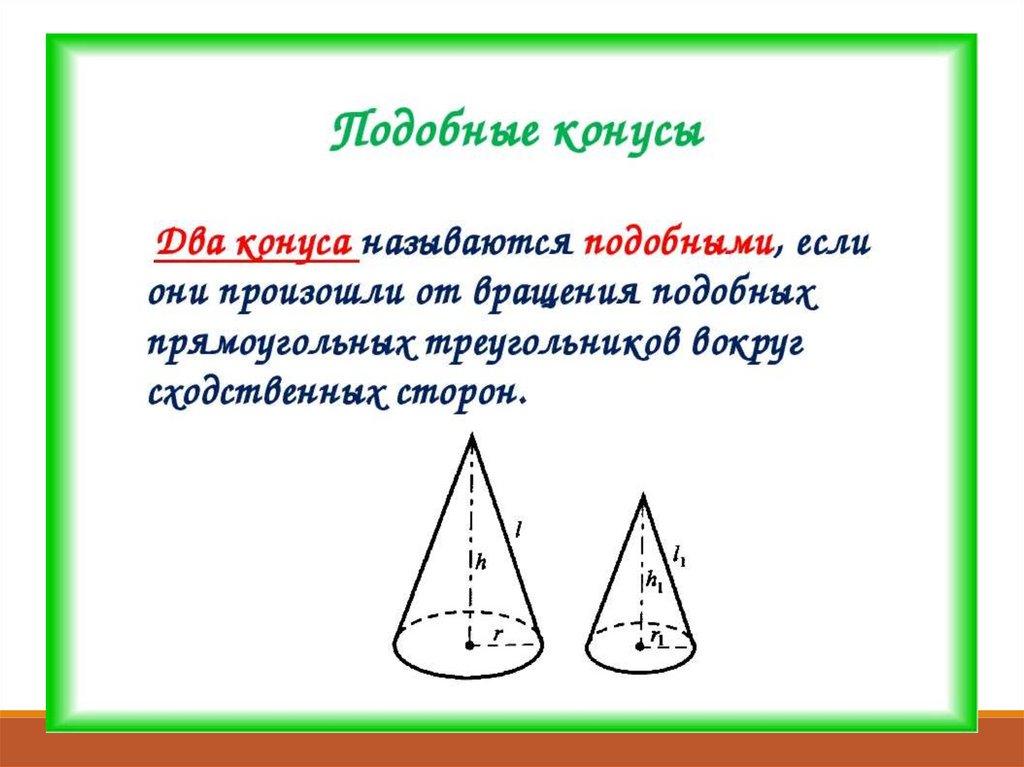 Подобные конусы

Два конуса называются подобными, если они произошли от вращения подобных прямоугольных треугольников вокруг сходственных сторон.

$l$
$h$
$r$
$l_1$
$h_1$
$r_1$